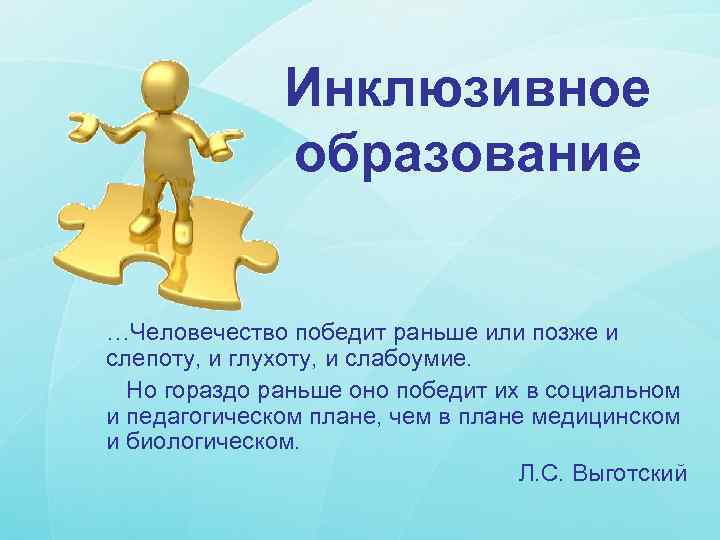 Инклюзивное образование

…Человечество победит раньше или позже и слепоту, и глухоту, и слабоумие.

Но гораздо раньше оно победит их в социальном и педагогическом плане, чем в плане медицинском и биологическом.

Л.С. Выготский